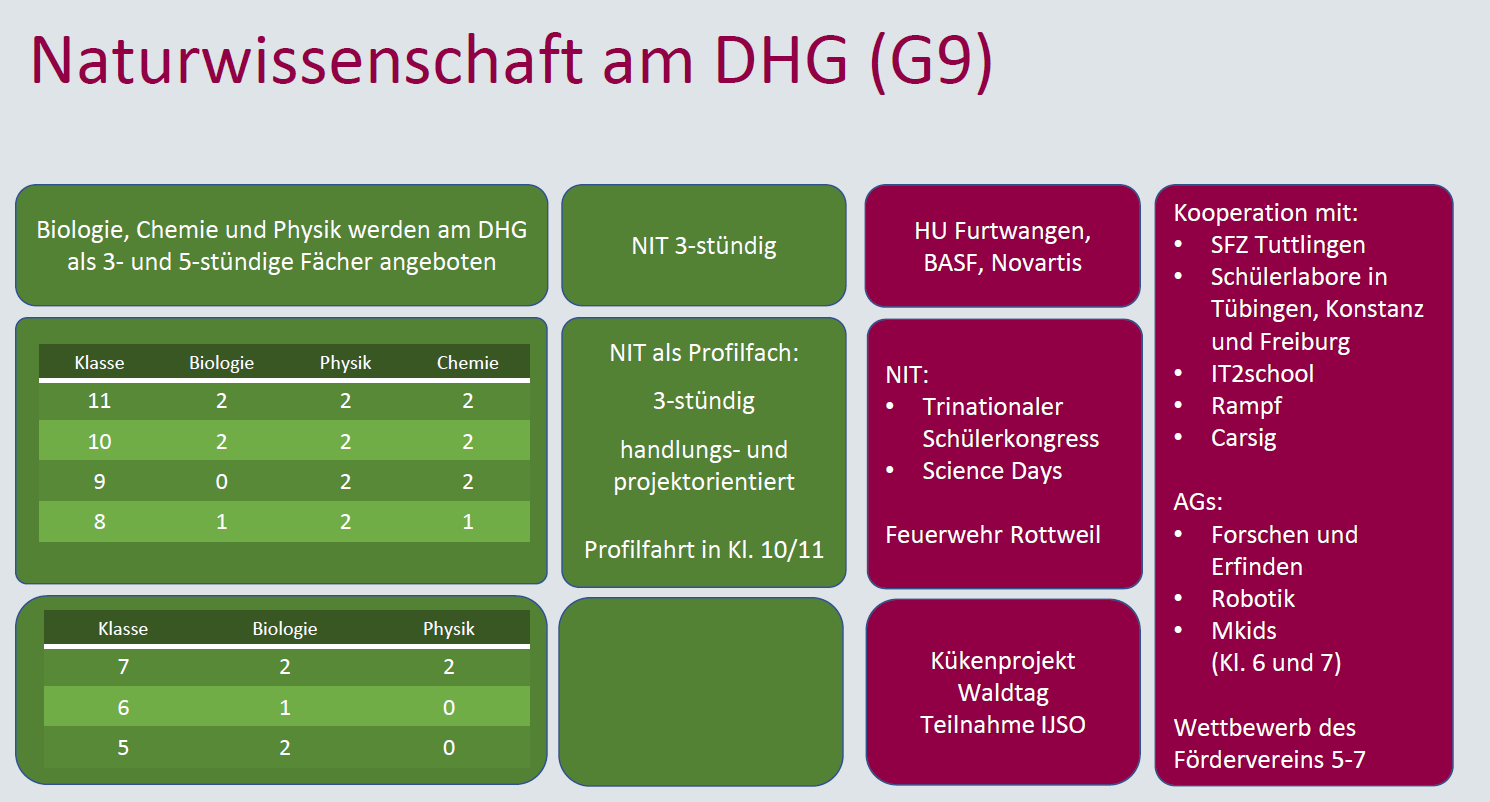 Naturwissenschaft am DHG (G9)

Biologie, Chemie und Physik werden am DHG als 3- und 5-stündige Fächer angeboten

| Klasse | Biologie | Physik | Chemie |
|---|---|---|---|
| 11 | 2 | 2 | 2 |
| 10 | 2 | 2 | 2 |
| 9 | 0 | 2 | 2 |
| 8 | 1 | 2 | 1 |

| Klasse | Biologie | Physik |
|---|---|---|
| 7 | 2 | 2 |
| 6 | 1 | 0 |
| 5 | 2 | 0 |

NIT 3-stündig

NIT als Profilfach:

3-stündig

handlungs- und projektorientiert

Profilfahrt in Kl. 10/11

HU Furtwangen, BASF, Novartis

NIT:
• Trinationaler Schülerkongress
• Science Days

Feuerwehr Rottweil

Kükenprojekt
Waldtag
Teilnahme IJSO

Kooperation mit:
• SFZ Tuttlingen
• Schülerlabore in Tübingen, Konstanz und Freiburg
• IT2school
• Rampf
• Carsig

AGs:
• Forschen und Erfinden
• Robotik
• Mkids (Kl. 6 und 7)

Wettbewerb des Fördervereins 5-7